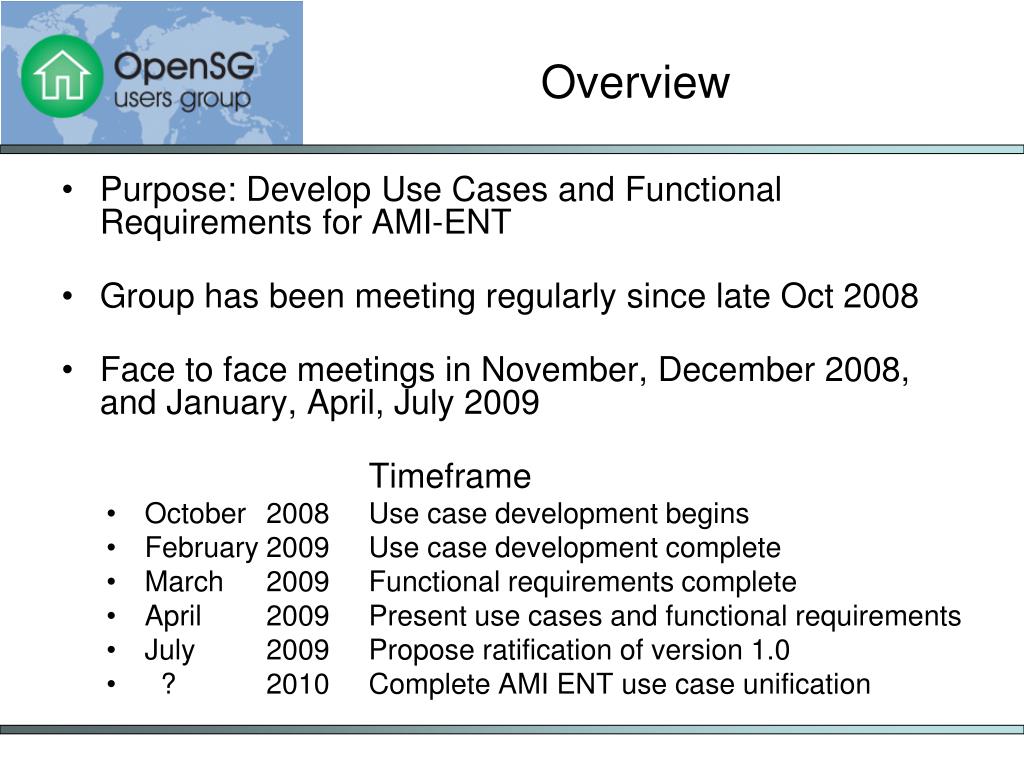 OpenSG users group

Overview

• Purpose: Develop Use Cases and Functional Requirements for AMI-ENT

• Group has been meeting regularly since late Oct 2008

• Face to face meetings in November, December 2008, and January, April, July 2009

Timeframe

• October 2008 Use case development begins
• February 2009 Use case development complete
• March 2009 Functional requirements complete
• April 2009 Present use cases and functional requirements
• July 2009 Propose ratification of version 1.0
• ? 2010 Complete AMI ENT use case unification